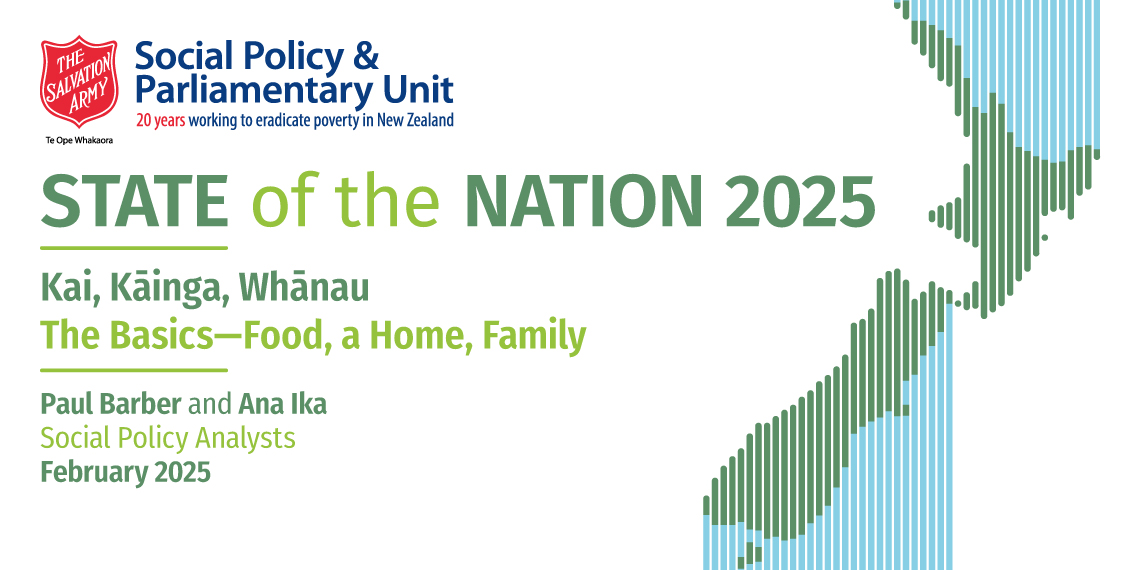 THE SALVATION ARMY

Te Ope Whakaora

Social Policy & Parliamentary Unit

20 years working to eradicate poverty in New Zealand

STATE of the NATION 2025

Kai, Kāinga, Whānau

The Basics—Food, a Home, Family

Paul Barber and Ana Ika

Social Policy Analysts

February 2025